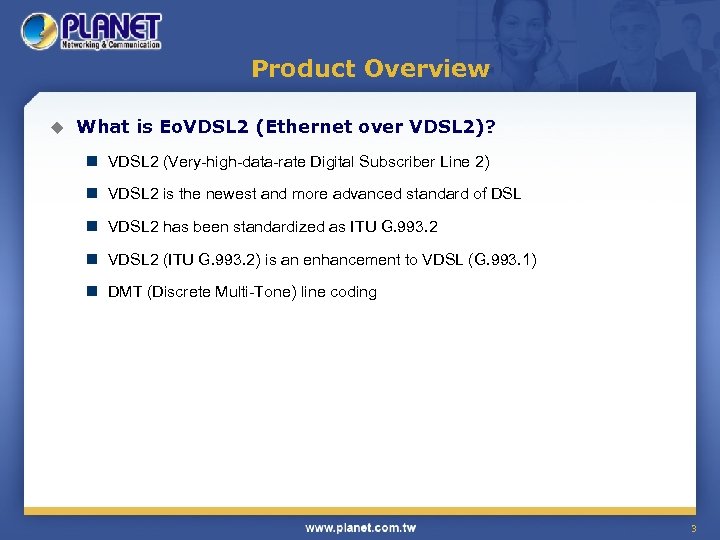 PLANET
Networking & Communication

Product Overview

What is EoVDSL2 (Ethernet over VDSL2)?

VDSL2 (Very-high-data-rate Digital Subscriber Line 2)

VDSL2 is the newest and more advanced standard of DSL

VDSL2 has been standardized as ITU G.993.2

VDSL2 (ITU G.993.2) is an enhancement to VDSL (G.993.1)

DMT (Discrete Multi-Tone) line coding

www.planet.com.tw

3